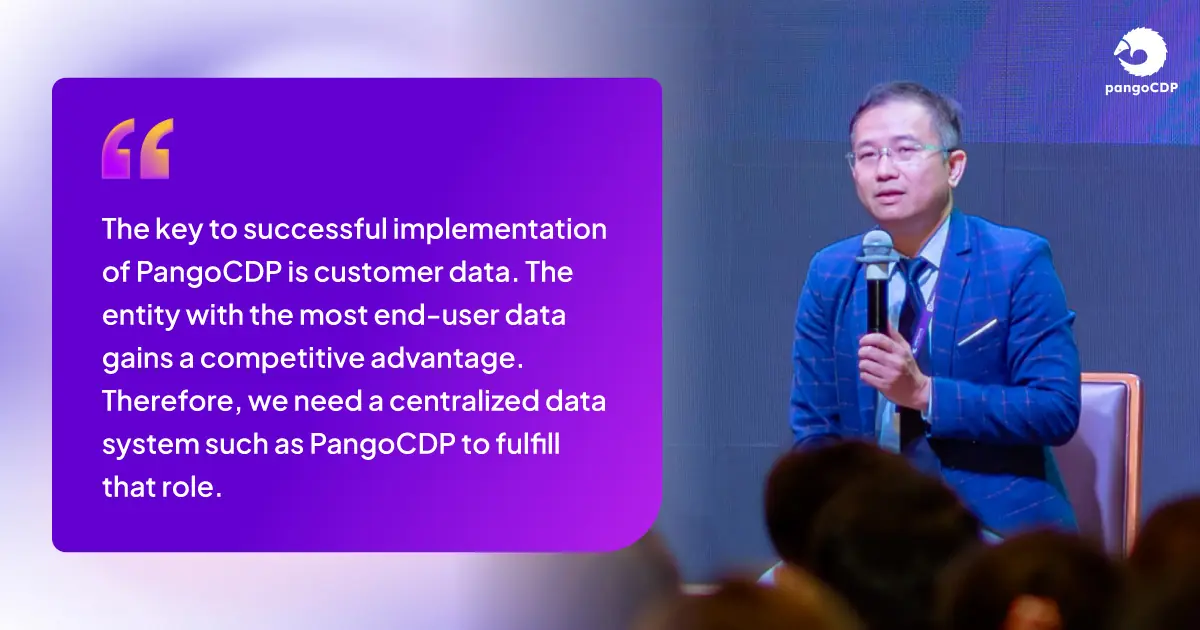 pangoCDP

“

The key to successful implementation of PangoCDP is customer data. The entity with the most end-user data gains a competitive advantage. Therefore, we need a centralized data system such as PangoCDP to fulfill that role.